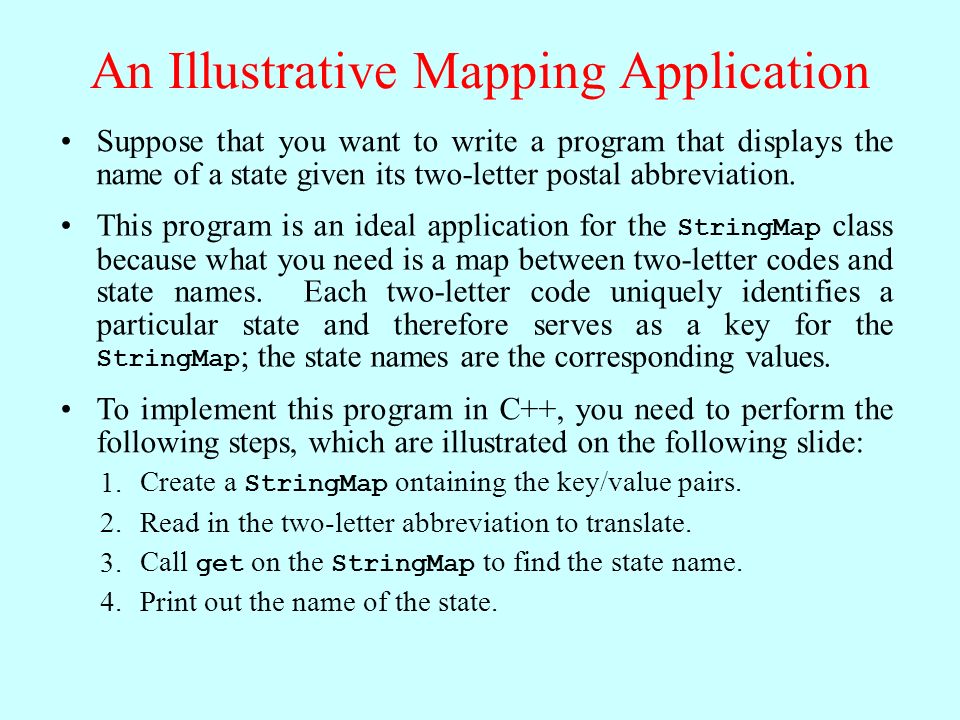 An Illustrative Mapping Application

• Suppose that you want to write a program that displays the name of a state given its two-letter postal abbreviation.

• This program is an ideal application for the StringMap class because what you need is a map between two-letter codes and state names. Each two-letter code uniquely identifies a particular state and therefore serves as a key for the StringMap; the state names are the corresponding values.

• To implement this program in C++, you need to perform the following steps, which are illustrated on the following slide:

1. Create a StringMap ontaining the key/value pairs.
2. Read in the two-letter abbreviation to translate.
3. Call get on the StringMap to find the state name.
4. Print out the name of the state.